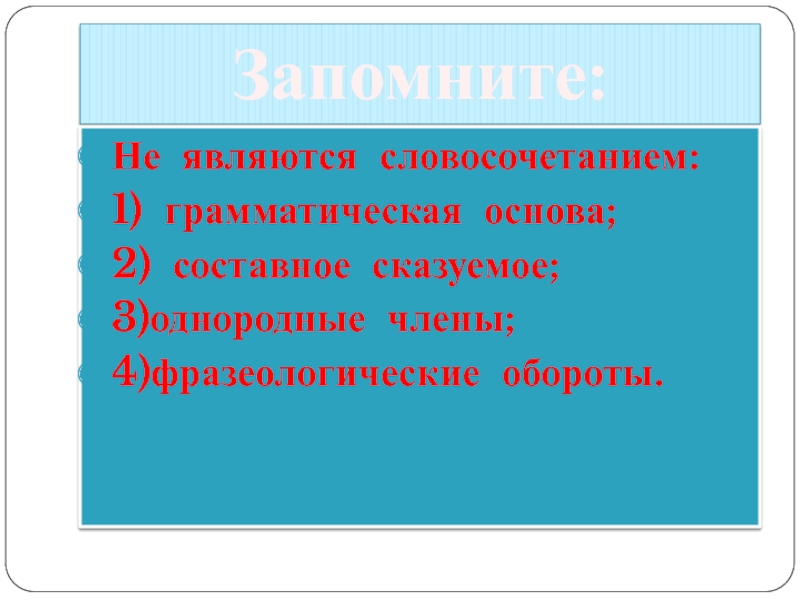 Запомните:

Не являются словосочетанием:

1) грамматическая основа;

2) составное сказуемое;

3)однородные члены;

4)фразеологические обороты.